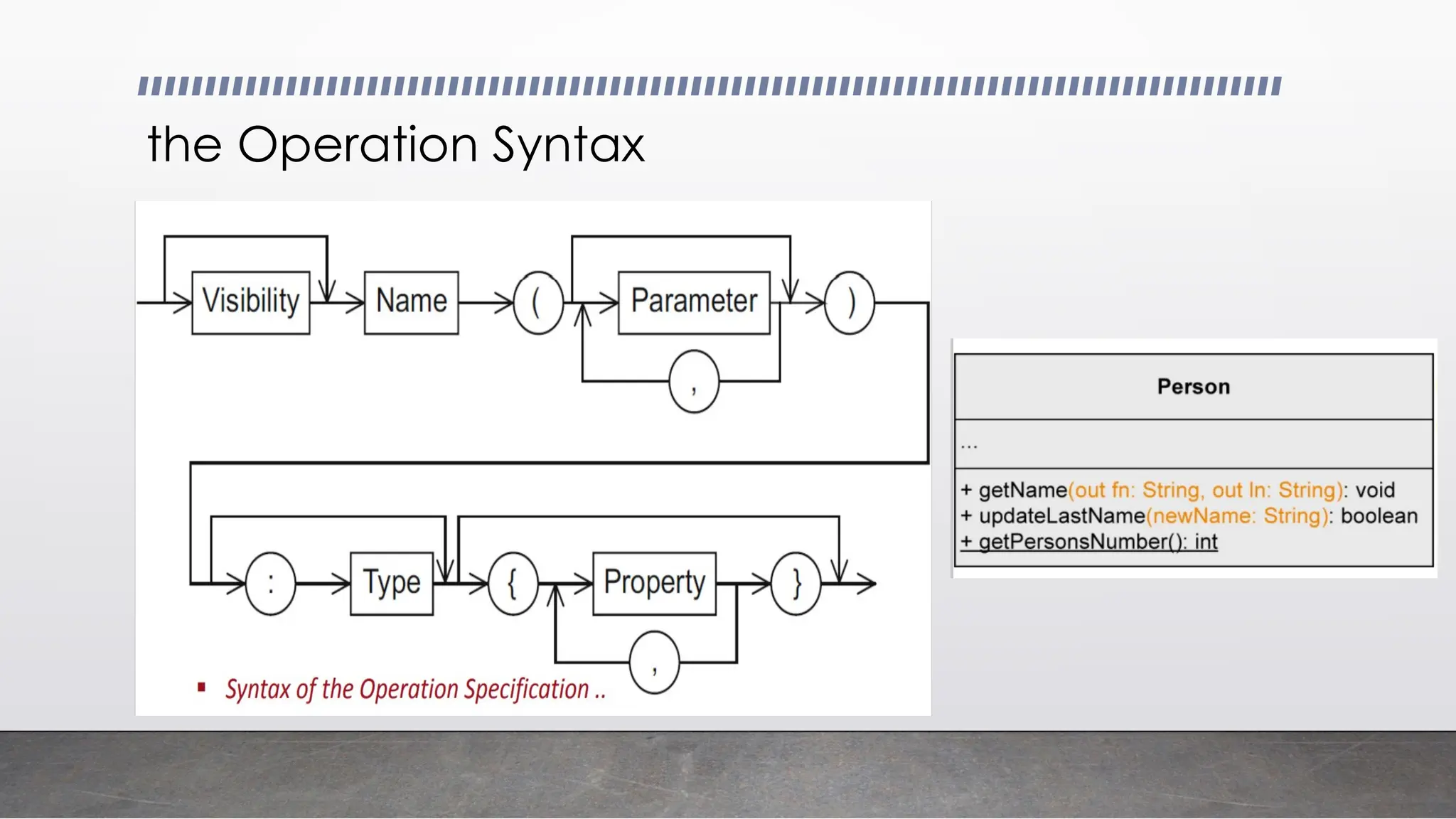 the Operation Syntax

Visibility
Name
(
Parameter
)
,
:
Type
{
Property
}
,

▪ Syntax of the Operation Specification ..

Person

...

+ getName(out fn: String, out ln: String): void
+ updateLastName(newName: String): boolean
+ getPersonsNumber(): int